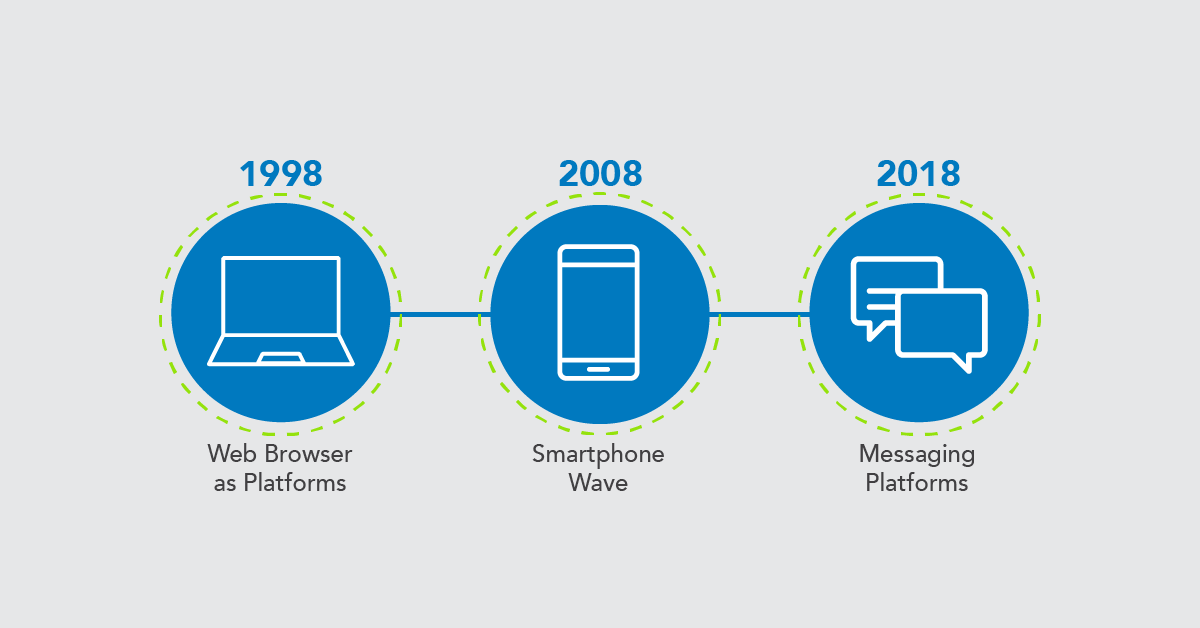 1998

Web Browser as Platforms

2008

Smartphone Wave

2018

Messaging Platforms